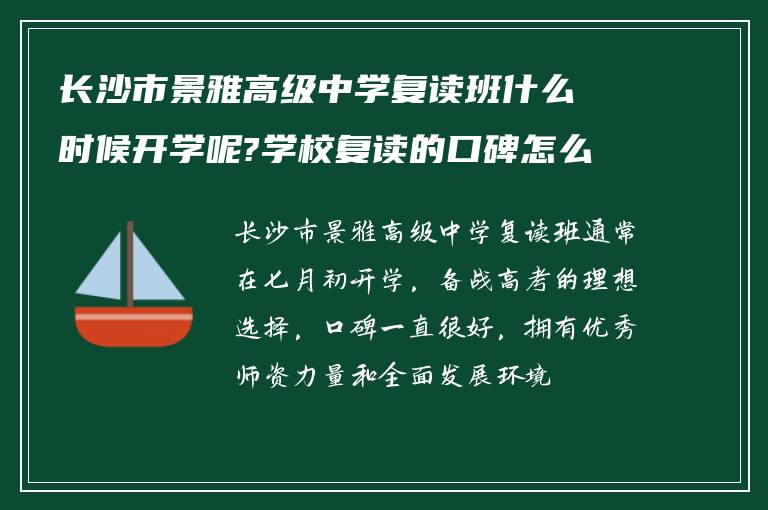 长沙市景雅高级中学复读班什么时候开学呢?学校复读的口碑怎么

长沙市景雅高级中学复读班通常在七月初开学，备战高考的理想选择，口碑一直很好，拥有优秀师资力量和全面发展环境